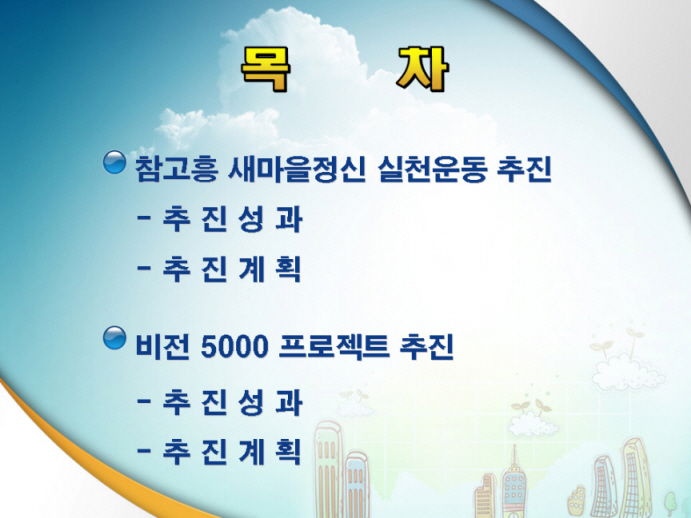 목 차

참고흥 새마을정신 실천운동 추진

- 추 진 성 과

- 추 진 계 획

비전 5000 프로젝트 추진

- 추 진 성 과

- 추 진 계 획